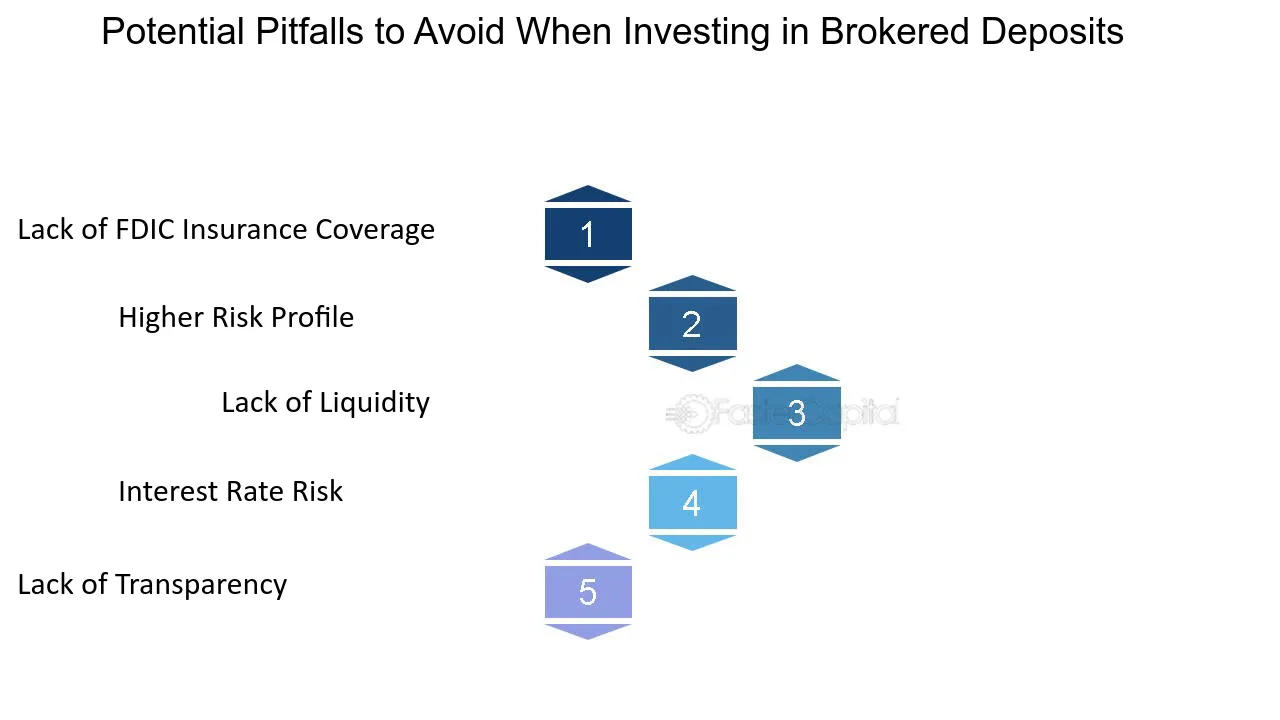 Potential Pitfalls to Avoid When Investing in Brokered Deposits

Lack of FDIC Insurance Coverage
1

Higher Risk Profile
2

Lack of Liquidity
3

Interest Rate Risk
4

Lack of Transparency
5

FasterCapital